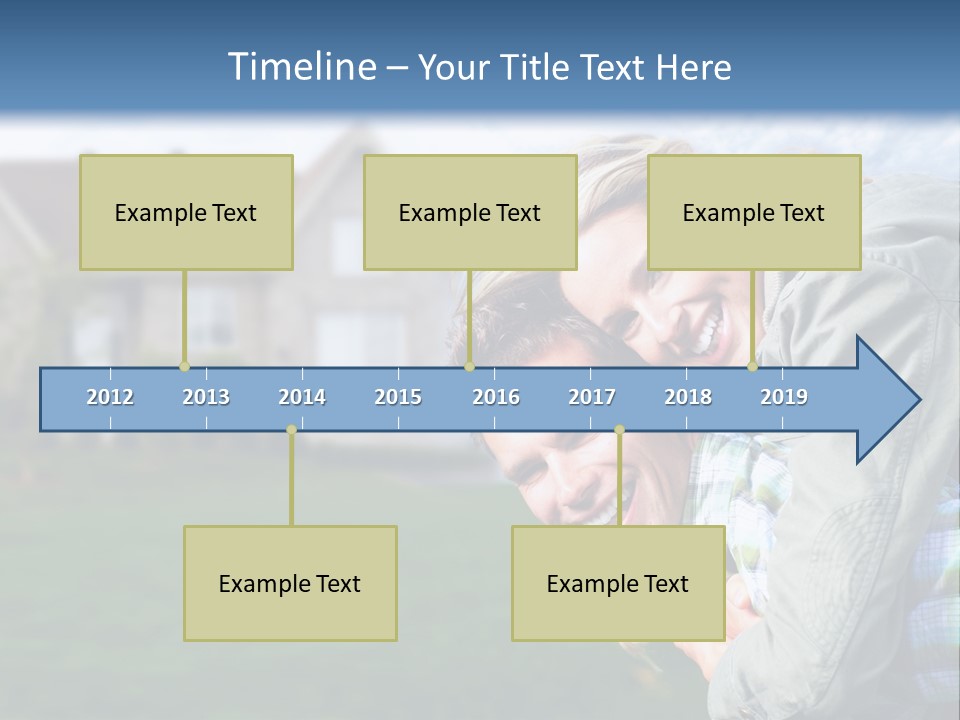 Timeline – Your Title Text Here

Example Text

Example Text

Example Text

2012 2013 2014 2015 2016 2017 2018 2019

Example Text

Example Text